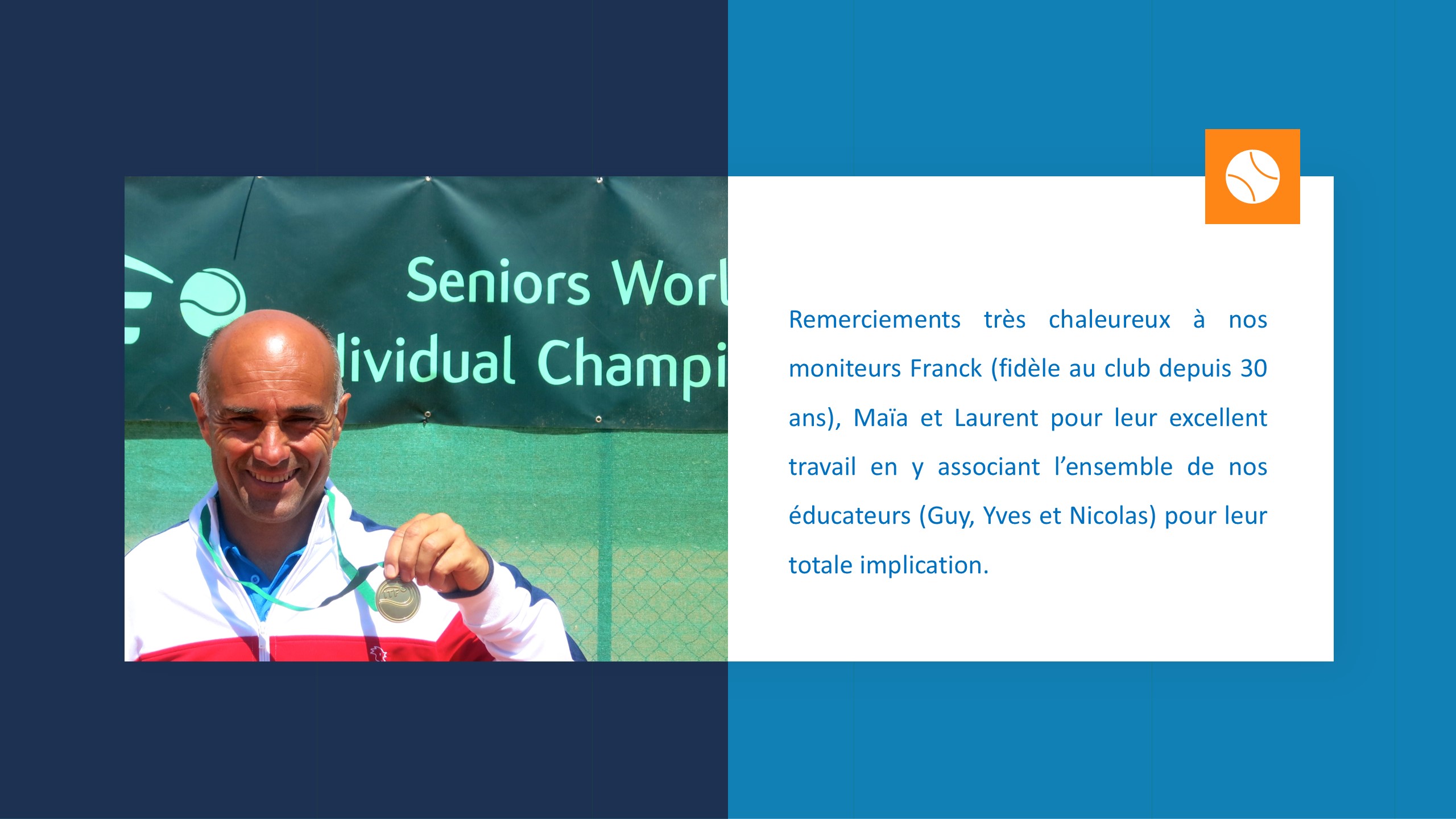 Seniors Worl
lividual Champi

Remerciements très chaleureux à nos moniteurs Franck (fidèle au club depuis 30 ans), Maïa et Laurent pour leur excellent travail en y associant l'ensemble de nos éducateurs (Guy, Yves et Nicolas) pour leur totale implication.